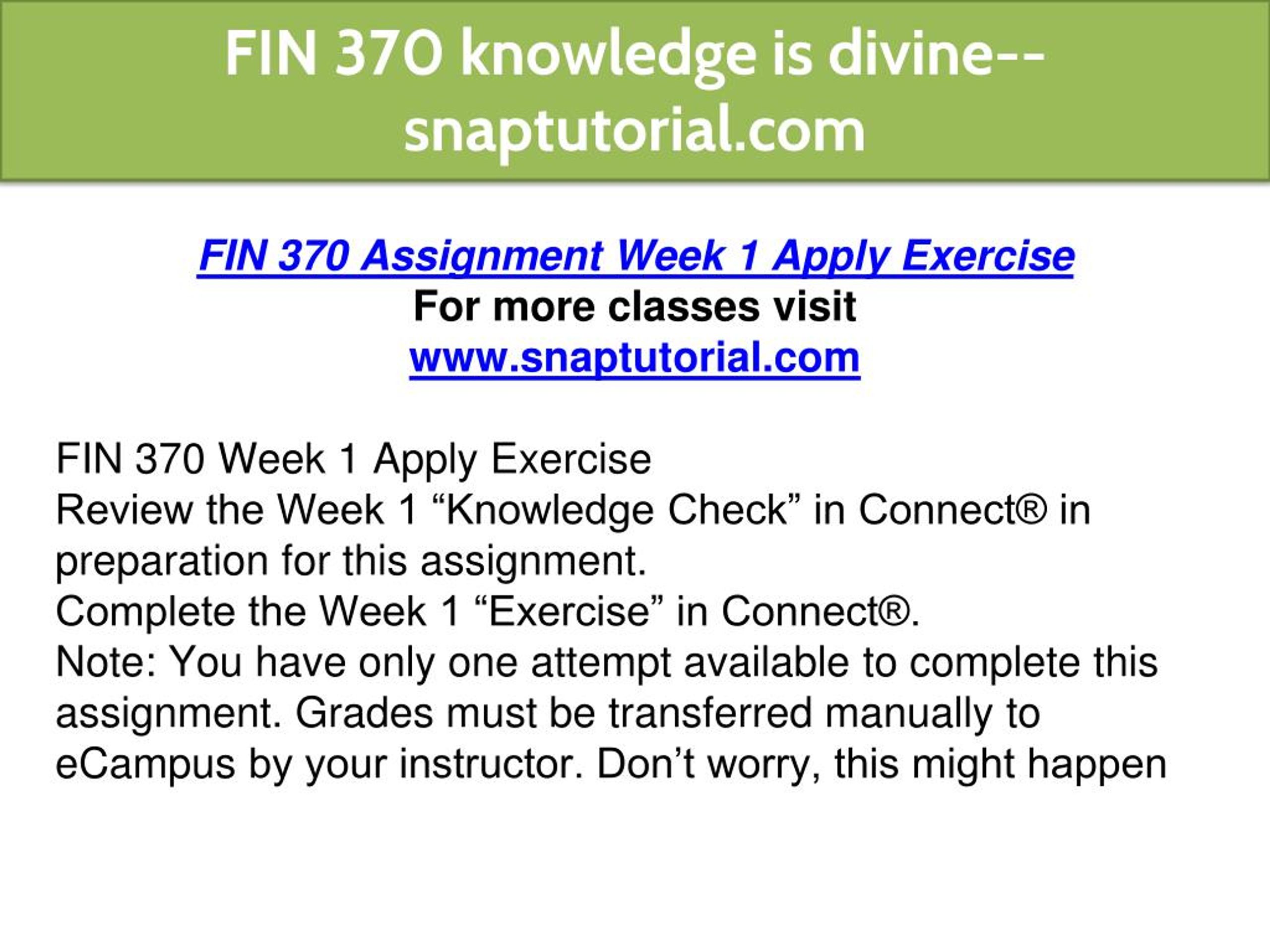 FIN 370 knowledge is divine--snaptutorial.com

FIN 370 Assignment Week 1 Apply Exercise
For more classes visit
www.snaptutorial.com

FIN 370 Week 1 Apply Exercise
Review the Week 1 “Knowledge Check” in Connect® in preparation for this assignment.
Complete the Week 1 “Exercise” in Connect®.
Note: You have only one attempt available to complete this assignment. Grades must be transferred manually to eCampus by your instructor. Don’t worry, this might happen